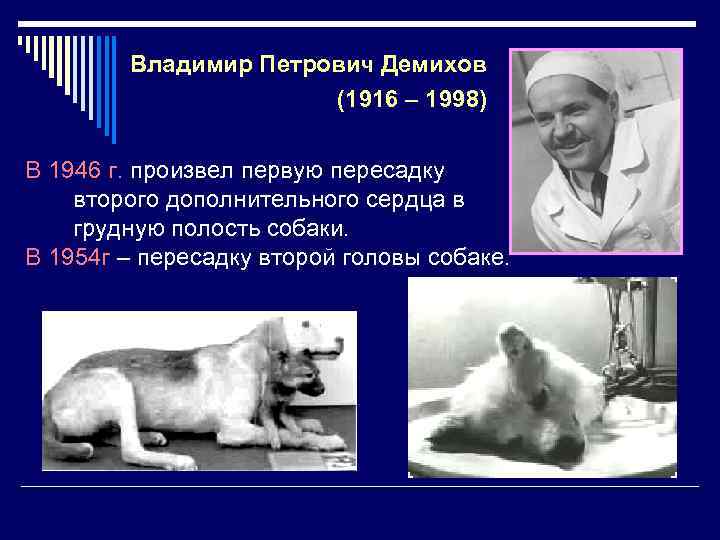 Владимир Петрович Демихов
(1916 – 1998)

В 1946 г. произвел первую пересадку второго дополнительного сердца в грудную полость собаки.
В 1954г – пересадку второй головы собаке.